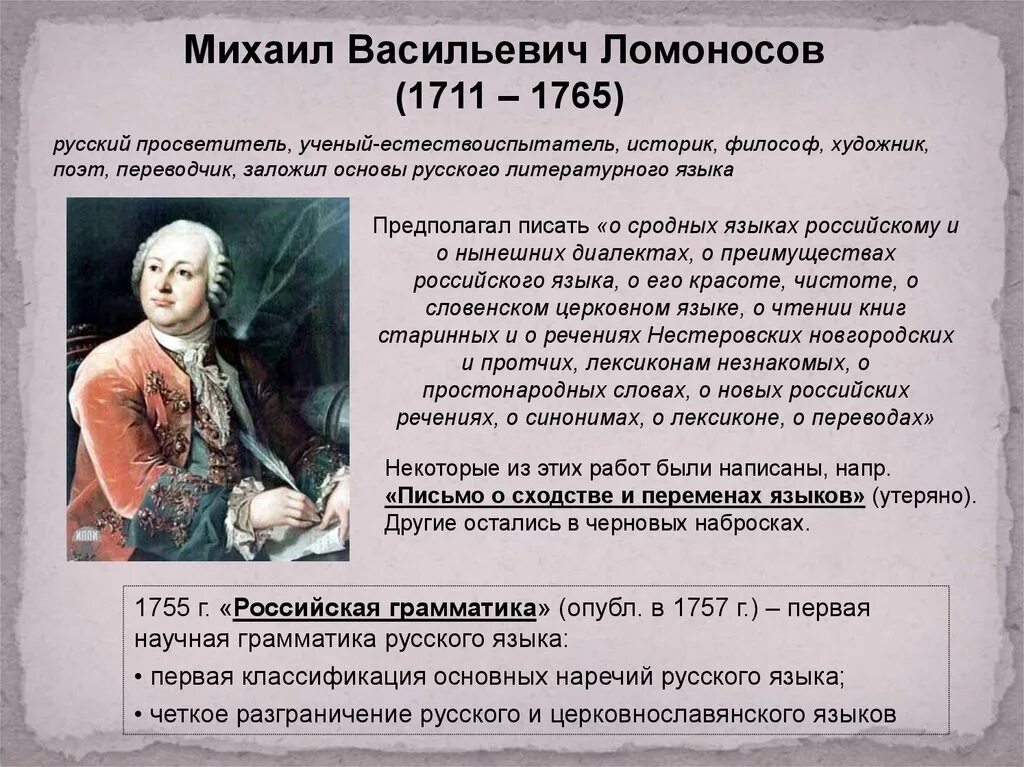 Михаил Васильевич Ломоносов
(1711 – 1765)

русский просветитель, ученый-естествоиспытатель, историк, философ, художник, поэт, переводчик, заложил основы русского литературного языка

Предполагал писать «о сродных языках российскому и о нынешних диалектах, о преимуществах российского языка, о его красоте, чистоте, о словенском церковном языке, о чтении книг старинных и о речениях Нестеровских новгородских и протчих, лексиконам незнакомых, о простонародных словах, о новых российских речениях, о синонимах, о лексиконе, о переводах»

Некоторые из этих работ были написаны, напр. «Письмо о сходстве и переменах языков» (утеряно). Другие остались в черновых набросках.

1755 г. «Российская грамматика» (опубл. в 1757 г.) – первая научная грамматика русского языка:
• первая классификация основных наречий русского языка;
• четкое разграничение русского и церковнославянского языков